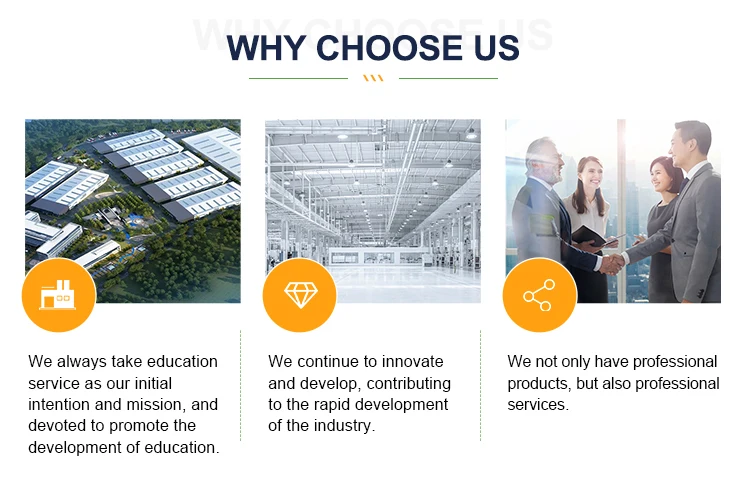 WHY CHOOSE US

We always take education service as our initial intention and mission, and devoted to promote the development of education.

We continue to innovate and develop, contributing to the rapid development of the industry.

We not only have professional products, but also professional services.